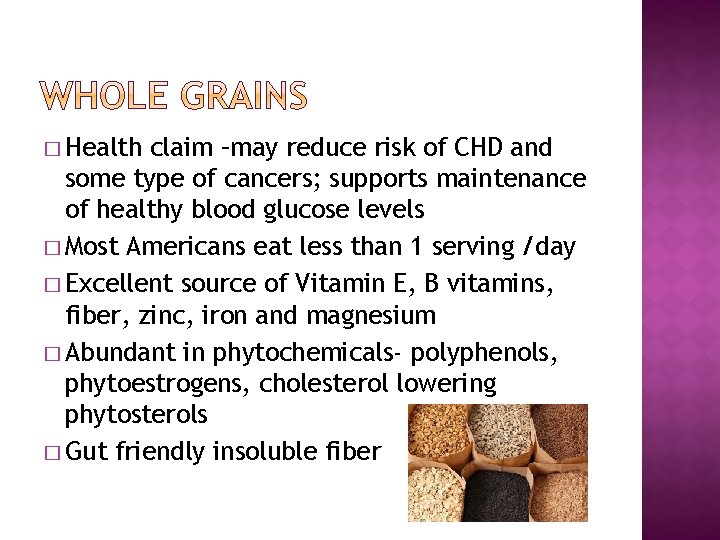 WHOLE GRAINS

□ Health claim –may reduce risk of CHD and some type of cancers; supports maintenance of healthy blood glucose levels
□ Most Americans eat less than 1 serving /day
□ Excellent source of Vitamin E, B vitamins, fiber, zinc, iron and magnesium
□ Abundant in phytochemicals- polyphenols, phytoestrogens, cholesterol lowering phytosterols
□ Gut friendly insoluble fiber